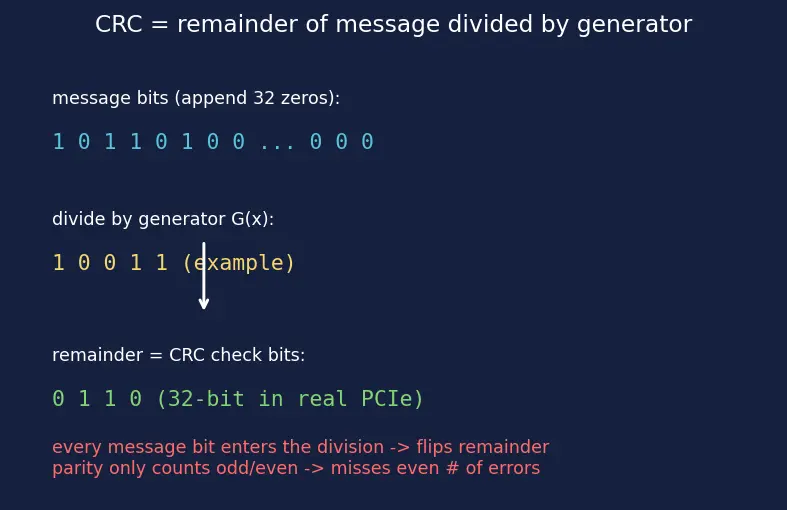 CRC = remainder of message divided by generator

message bits (append 32 zeros):

1 0 1 1 0 1 0 0 ... 0 0 0

divide by generator G(x):

1 0 0 1 1 (example)

remainder = CRC check bits:

0 1 1 0 (32-bit in real PCIe)

every message bit enters the division -> flips remainder
parity only counts odd/even -> misses even # of errors